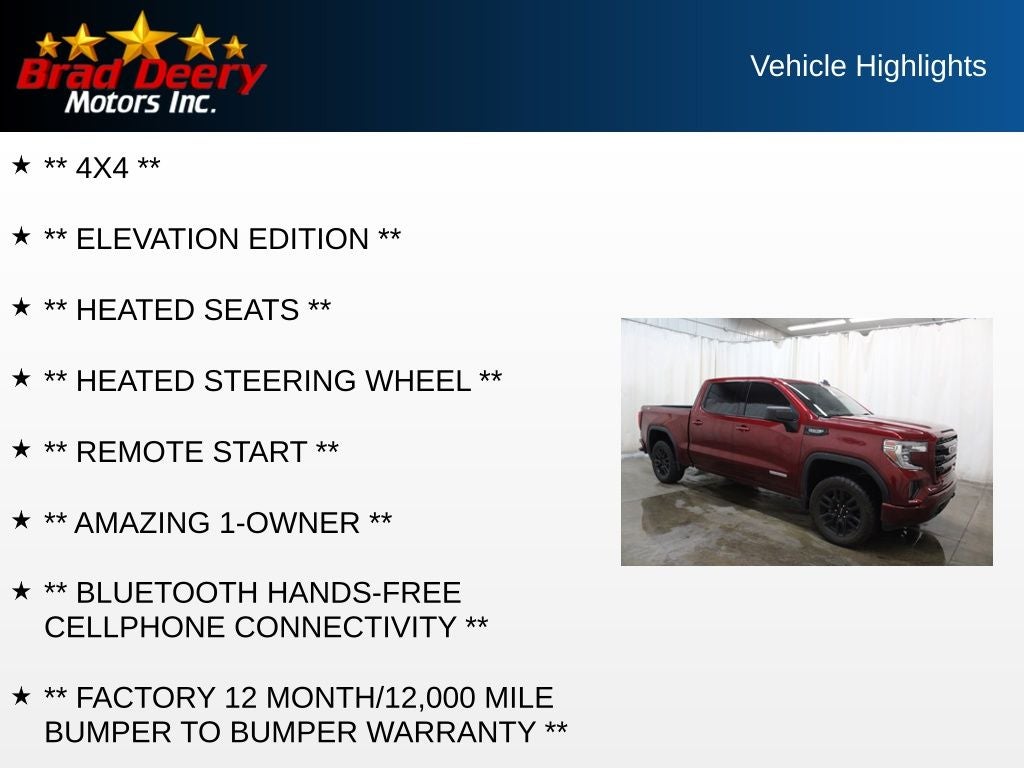 Brad Deery Motors Inc.

Vehicle Highlights

★ ** 4X4 **

★ ** ELEVATION EDITION **

★ ** HEATED SEATS **

★ ** HEATED STEERING WHEEL **

★ ** REMOTE START **

★ ** AMAZING 1-OWNER **

★ ** BLUETOOTH HANDS-FREE CELLPHONE CONNECTIVITY **

★ ** FACTORY 12 MONTH/12,000 MILE BUMPER TO BUMPER WARRANTY **